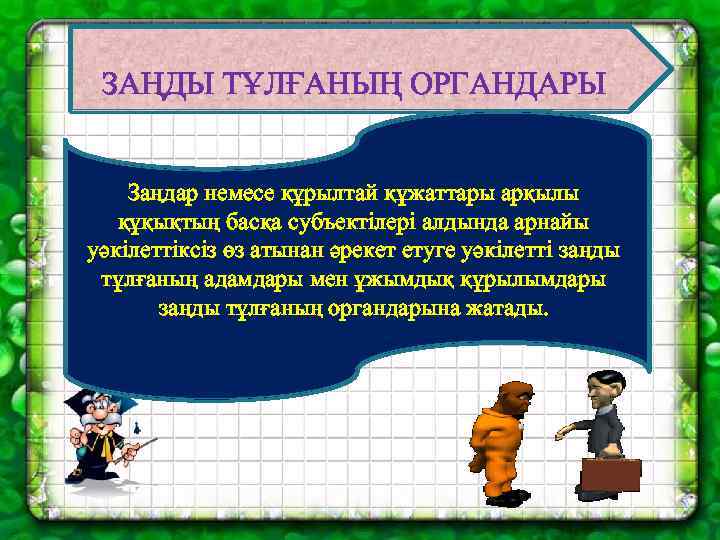 ЗАҢДЫ ТҰЛҒАНЫҢ ОРГАНДАРЫ

Заңдар немесе құрылтай құжаттары арқылы құқықтың басқа субъектілері алдында арнайы уәкілеттіксіз өз атынан әрекет етуге уәкілетті заңды тұлғаның адамдары мен ұжымдық құрылымдары заңды тұлғаның органдарына жатады.